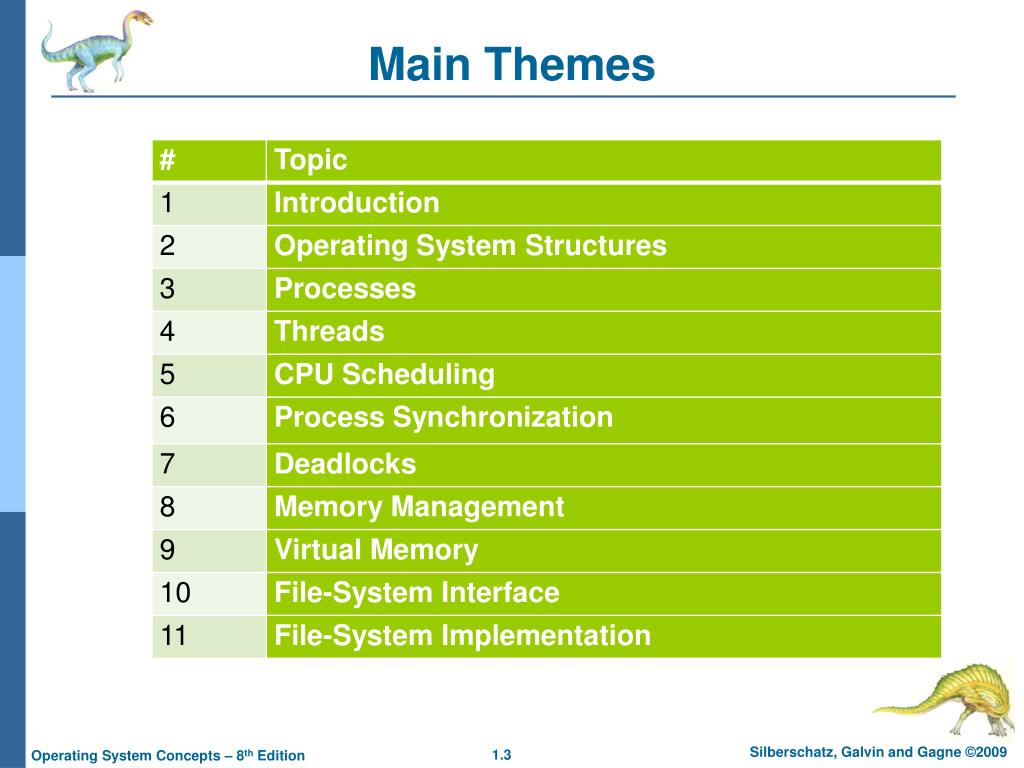 Main Themes

| # | Topic |
|---|---|
| 1 | Introduction |
| 2 | Operating System Structures |
| 3 | Processes |
| 4 | Threads |
| 5 | CPU Scheduling |
| 6 | Process Synchronization |
| 7 | Deadlocks |
| 8 | Memory Management |
| 9 | Virtual Memory |
| 10 | File-System Interface |
| 11 | File-System Implementation |

Operating System Concepts – 8$^{th}$ Edition

1.3

Silberschatz, Galvin and Gagne ©2009